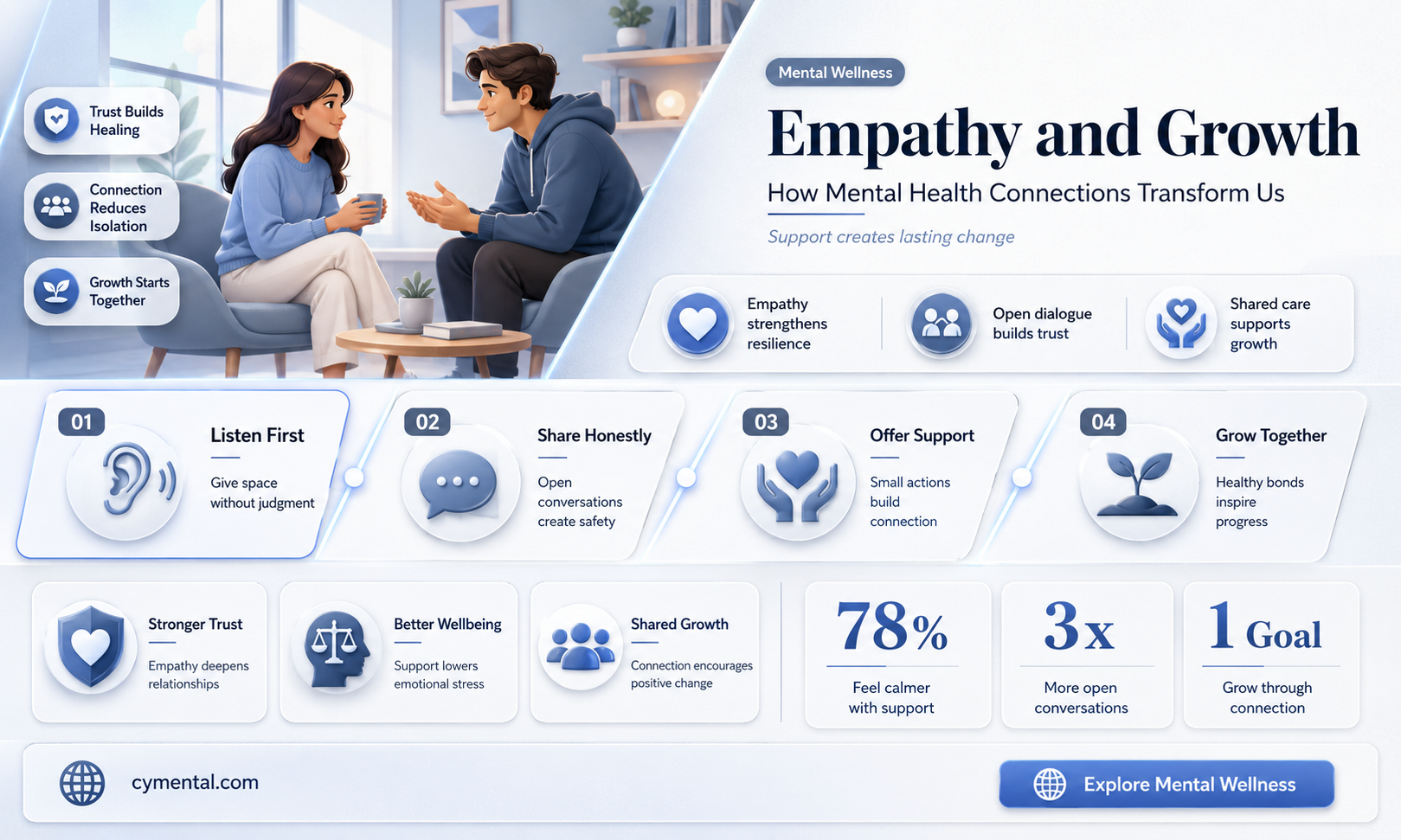 Trust Builds Healing

Connection Reduces Isolation

Growth Starts Together

Mental Wellness

Empathy and Growth

How Mental Health Connections Transform Us

Support creates lasting change

Empathy strengthens resilience

Open dialogue builds trust

Shared care supports growth

01 Listen First
Give space without judgment

02 Share Honestly
Open conversations create safety

03 Offer Support
Small actions build connection

04 Grow Together
Healthy bonds inspire progress

Stronger Trust
Empathy deepens relationships

Better Wellbeing
Support lowers emotional stress

Shared Growth
Connection encourages positive change

78%
Feel calmer with support

3x
More open conversations

1 Goal
Grow through connection

cymental.com

Explore Mental Wellness